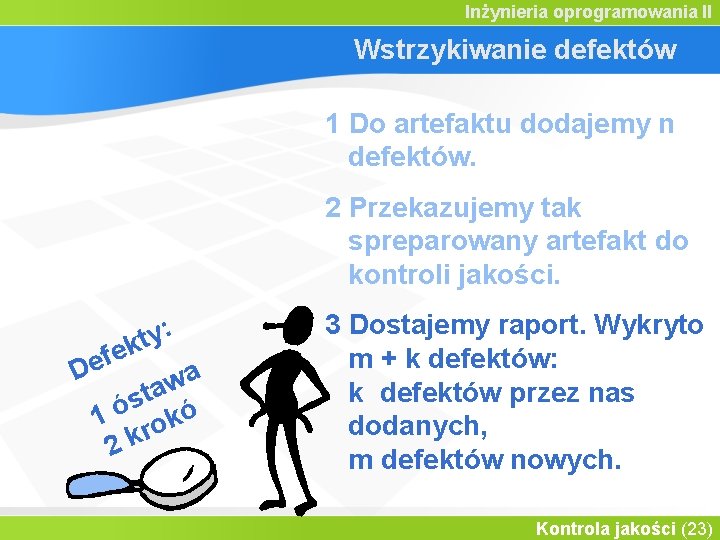 Inżynieria oprogramowania II

Wstrzykiwanie defektów

1 Do artefaktu dodajemy n defektów.

2 Przekazujemy tak spreparowany artefakt do kontroli jakości.

3 Dostajemy raport. Wykryto m + k defektów:
k defektów przez nas dodanych,
m defektów nowych.

Defekty:
1 óstawa
2 krokó

Kontrola jakości (23)